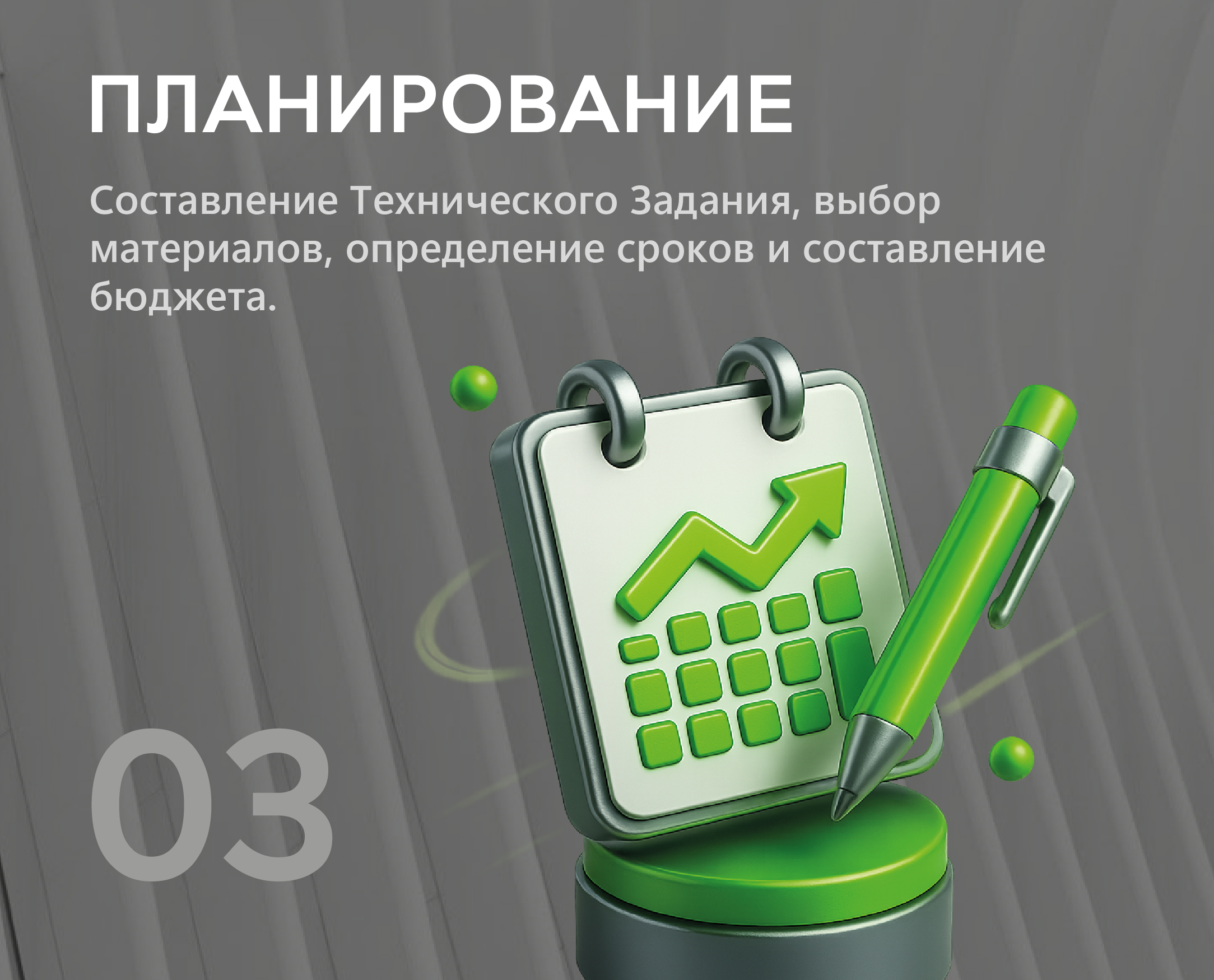 ПЛАНИРОВАНИЕ

Составление Технического Задания, выбор материалов, определение сроков и составление бюджета.

03